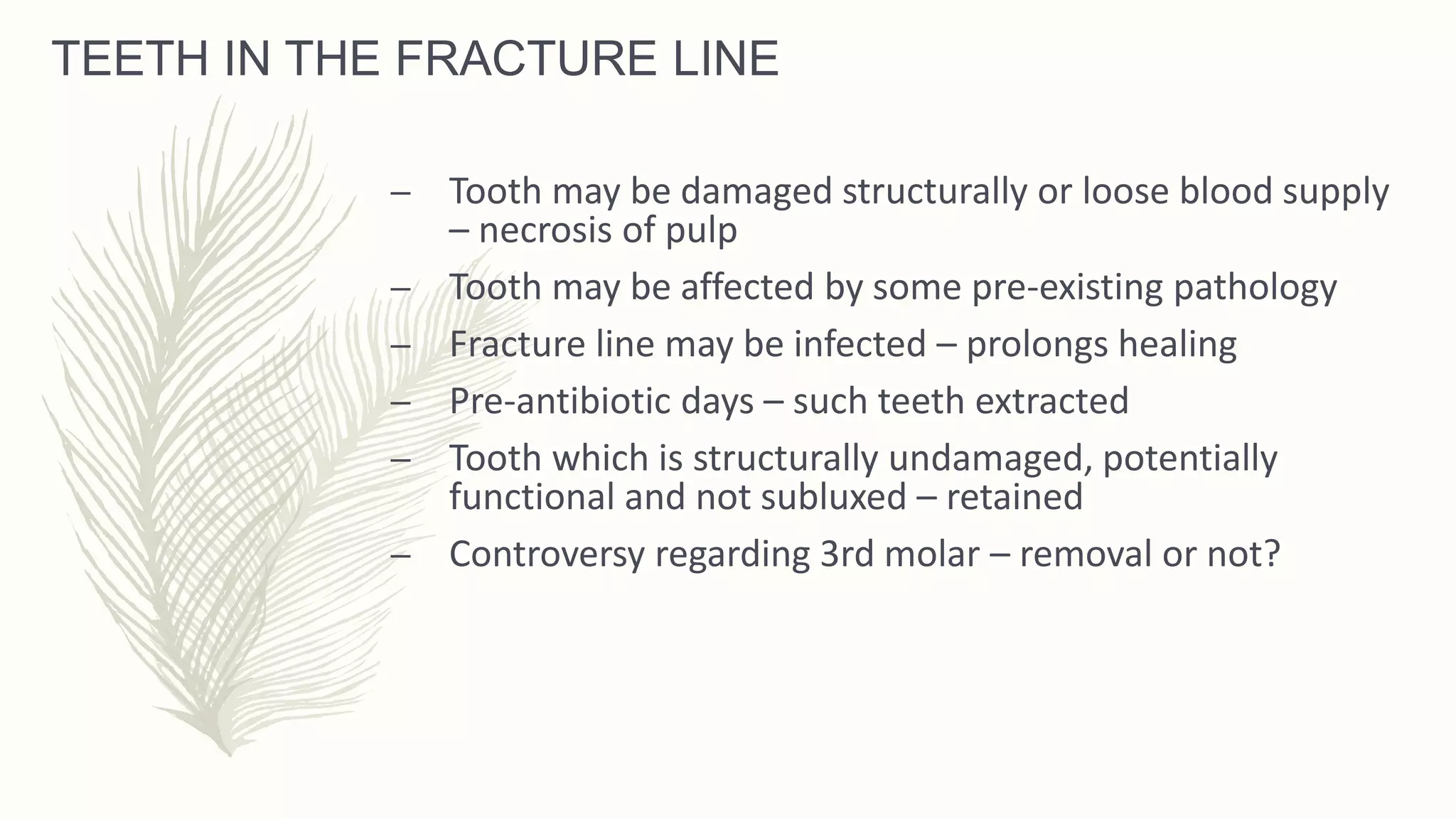 TEETH IN THE FRACTURE LINE

– Tooth may be damaged structurally or loose blood supply – necrosis of pulp

– Tooth may be affected by some pre-existing pathology

– Fracture line may be infected – prolongs healing

– Pre-antibiotic days – such teeth extracted

– Tooth which is structurally undamaged, potentially functional and not subluxed – retained

– Controversy regarding 3rd molar – removal or not?